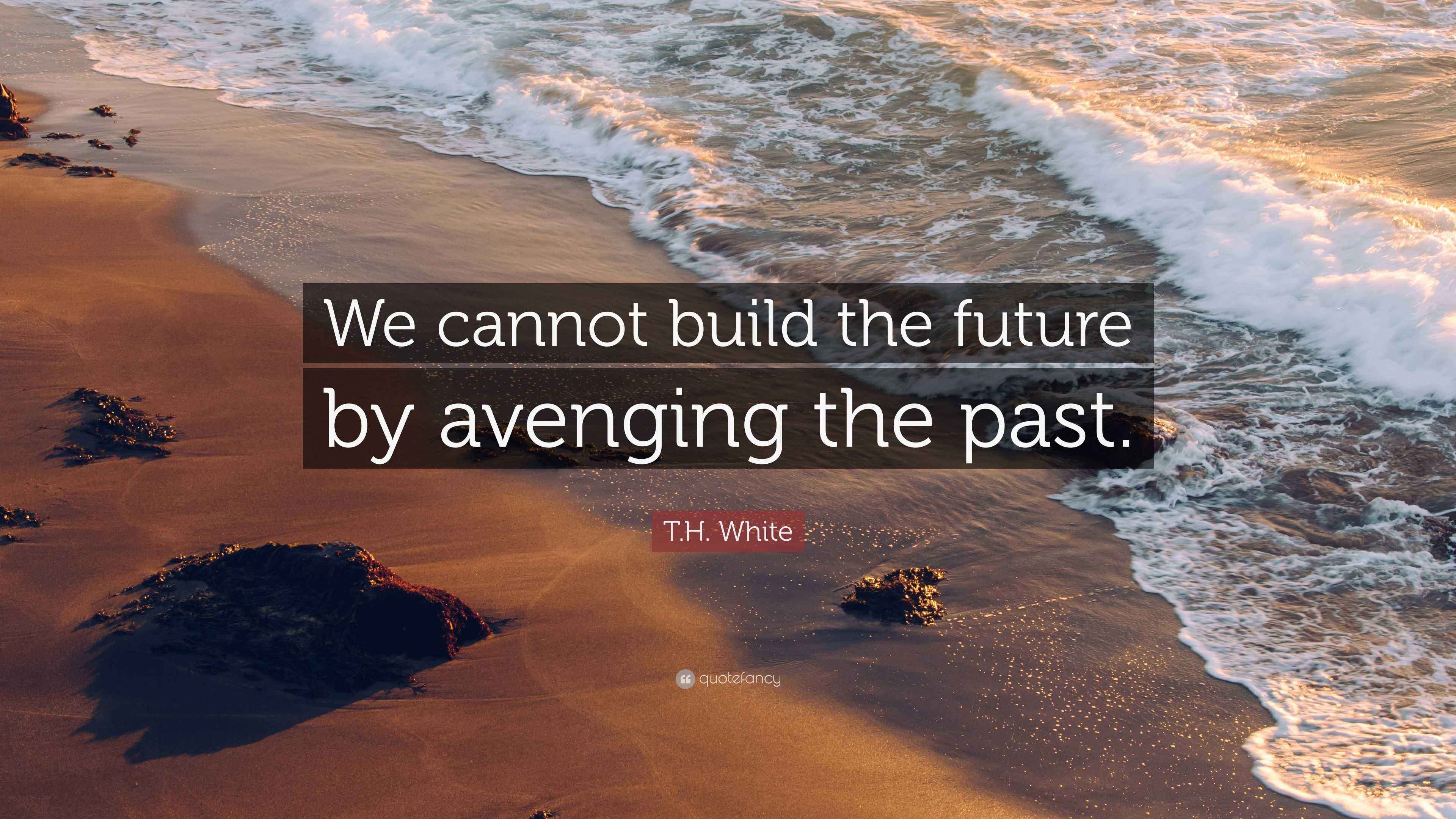 We cannot build the future by avenging the past.

T.H. White

quotefancy